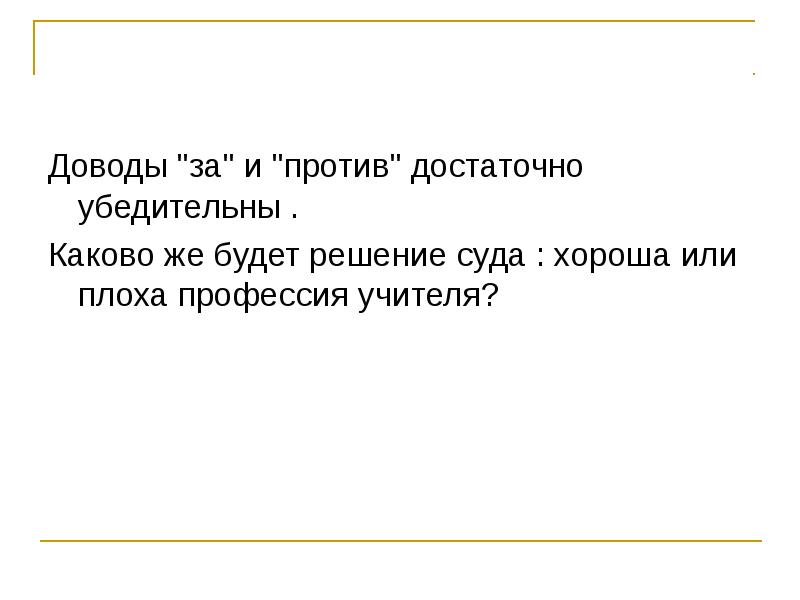 Доводы "за" и "против" достаточно убедительны .

Каково же будет решение суда : хороша или плоха профессия учителя?